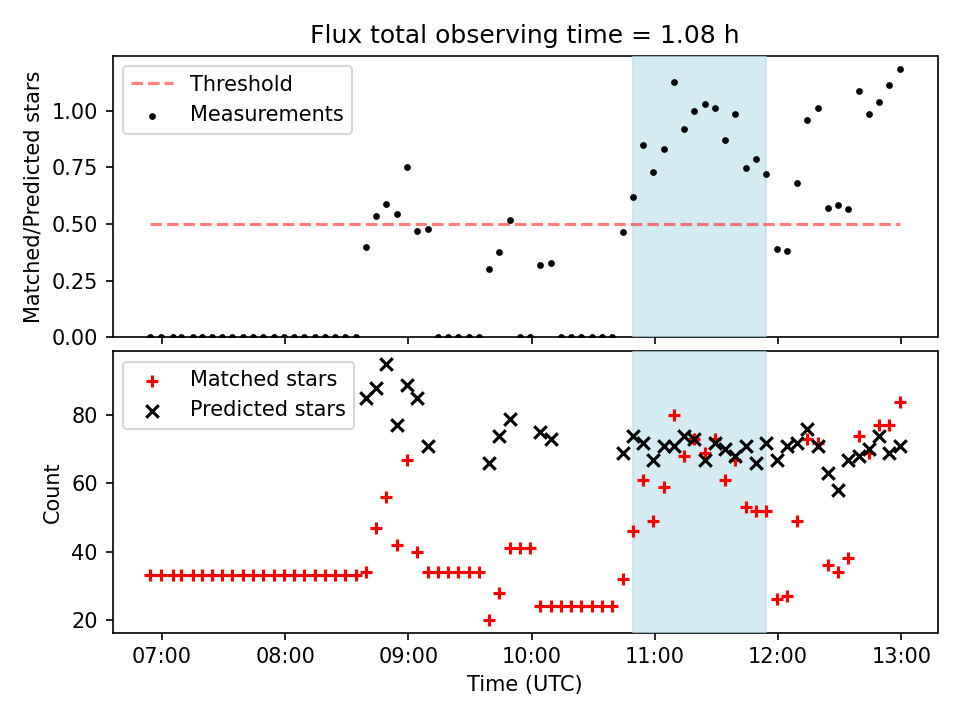 Flux total observing time = 1.08 h

Threshold
Measurements

Matched/Predicted stars

1.00
0.75
0.50
0.25
0.00

Matched stars
Predicted stars

Count

80
60
40
20

07:00 08:00 09:00 10:00 11:00 12:00 13:00

Time (UTC)